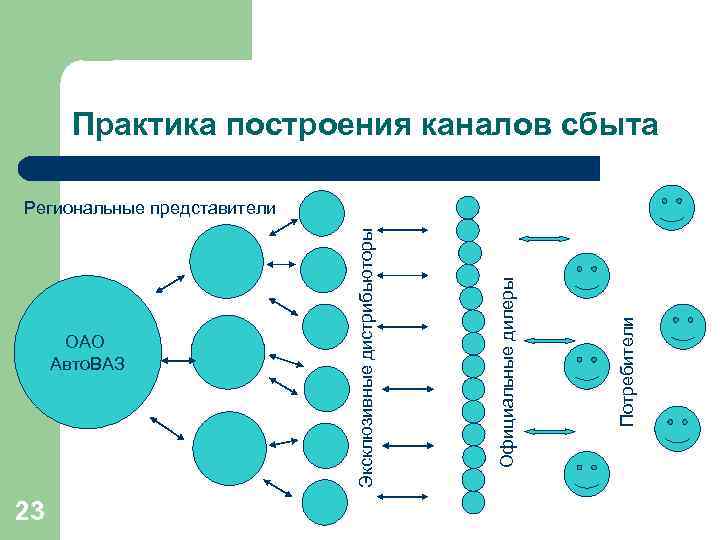 Практика построения каналов сбыта

Региональные представители

ОАО АвтоВАЗ

Эксклюзивные дистрибьюторы

Официальные дилеры

Потребители

23